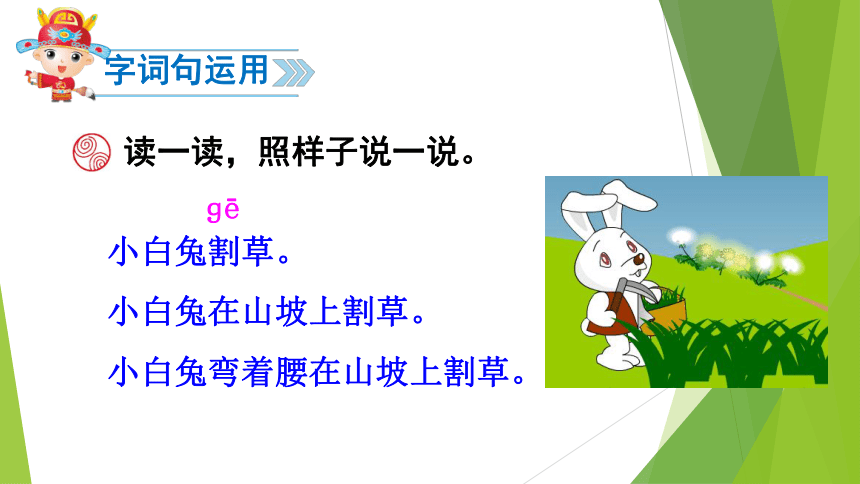 字词句运用

读一读，照样子说一说。

gē
小白兔割草。

小白兔在山坡上割草。

小白兔弯着腰在山坡上割草。